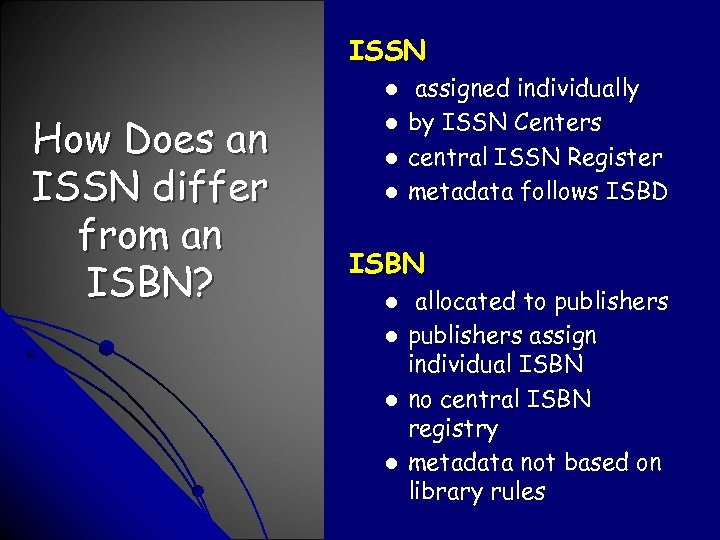 How Does an ISSN differ from an ISBN?

ISSN

- assigned individually
- by ISSN Centers
- central ISSN Register
- metadata follows ISBD

ISBN

- allocated to publishers
- publishers assign individual ISBN
- no central ISBN registry
- metadata not based on library rules